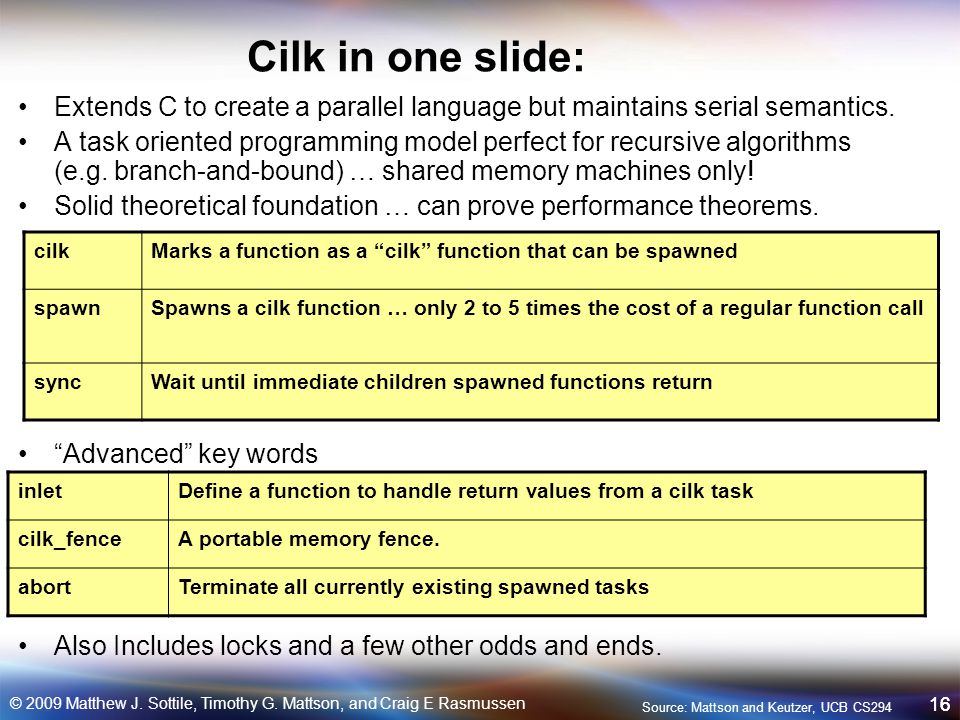 Cilk in one slide:

• Extends C to create a parallel language but maintains serial semantics.
• A task oriented programming model perfect for recursive algorithms (e.g. branch-and-bound) … shared memory machines only!
• Solid theoretical foundation … can prove performance theorems.

| cilk | Marks a function as a “cilk” function that can be spawned |
|---|---|
| spawn | Spawns a cilk function … only 2 to 5 times the cost of a regular function call |
| sync | Wait until immediate children spawned functions return |

• “Advanced” key words

| inlet | Define a function to handle return values from a cilk task |
|---|---|
| cilk_fence | A portable memory fence. |
| abort | Terminate all currently existing spawned tasks |

• Also Includes locks and a few other odds and ends.

© 2009 Matthew J. Sottile, Timothy G. Mattson, and Craig E Rasmussen

Source: Mattson and Keutzer, UCB CS294

16